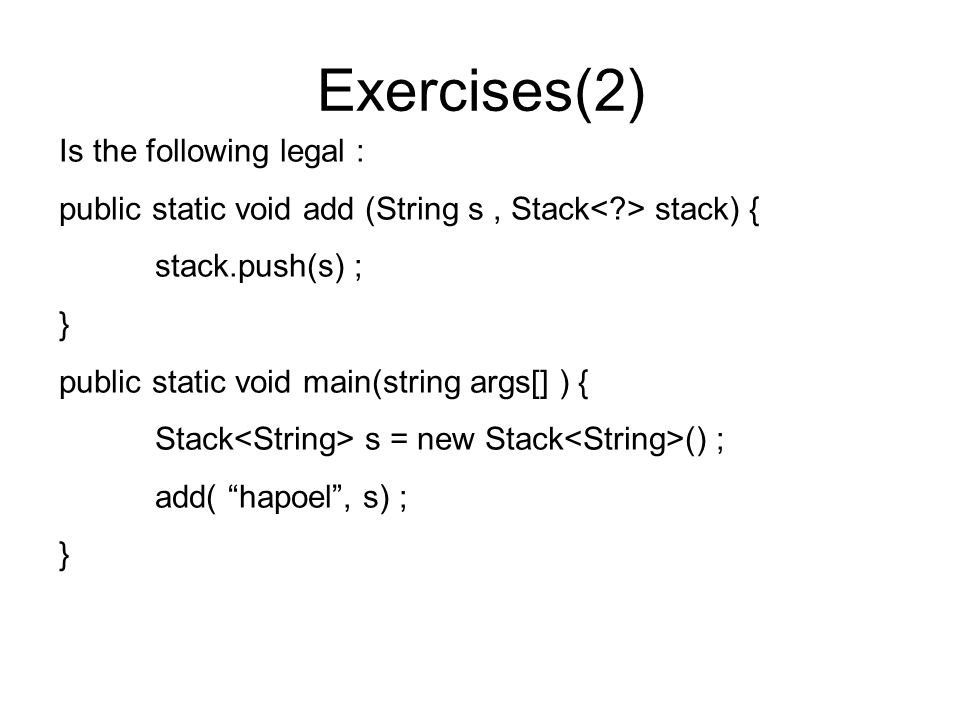 Exercises(2)

Is the following legal :

public static void add (String s , Stack<?> stack) {

stack.push(s) ;

}

public static void main(string args[] ) {

Stack<String> s = new Stack<String>() ;

add( “hapoel”, s) ;

}